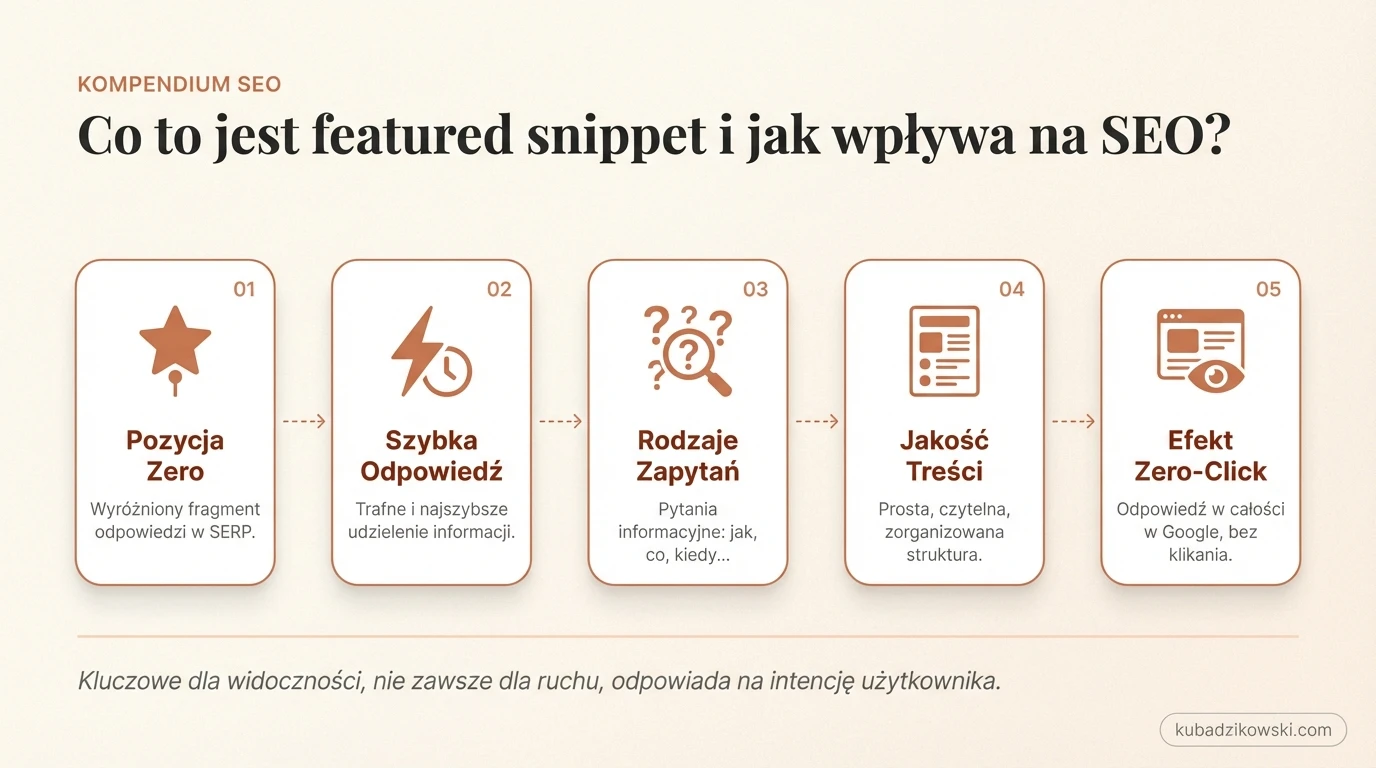 KOMPENDIUM SEO

Co to jest featured snippet i jak wpływa na SEO?

01
Pozycja Zero
Wyróżniony fragment odpowiedzi w SERP.

02
Szybka Odpowiedź
Trafne i najszybsze udzielenie informacji.

03
Rodzaje Zapytań
Pytania informacyjne: jak, co, kiedy...

04
Jakość Treści
Prosta, czytelna, zorganizowana struktura.

05
Efekt Zero-Click
Odpowiedź w całości w Google, bez klikania.

Kluczowe dla widoczności, nie zawsze dla ruchu, odpowiada na intencję użytkownika.

kubadzikowski.com